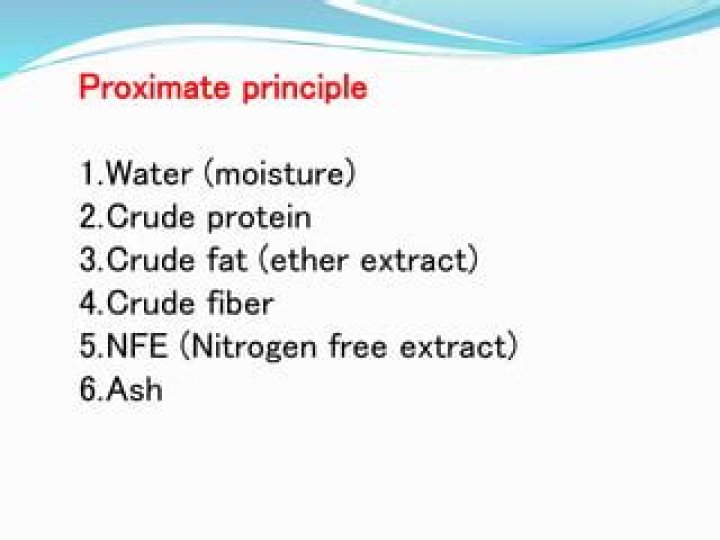 Proximate principle

1.Water (moisture)
2.Crude protein
3.Crude fat (ether extract)
4.Crude fiber
5.NFE (Nitrogen free extract)
6.Ash